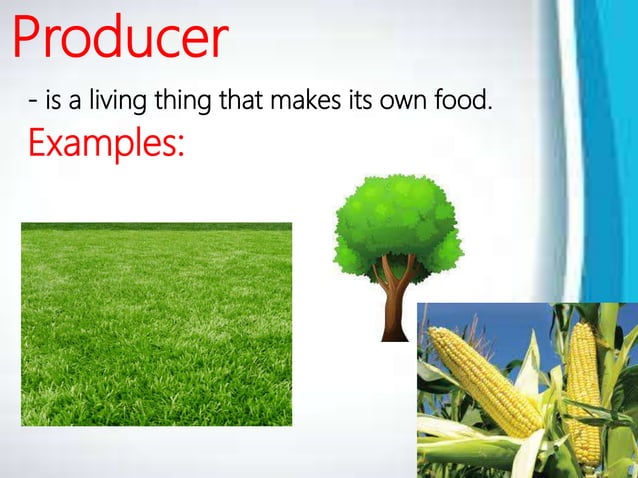 Producer

- is a living thing that makes its own food.

Examples: